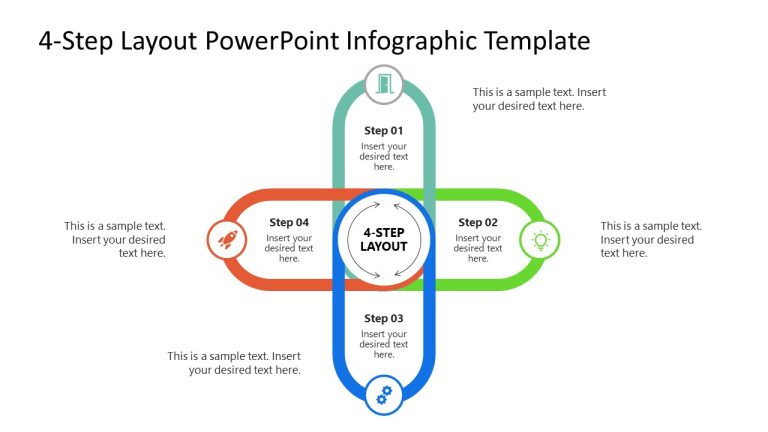 4-Step Layout PowerPoint Infographic Template

This is a sample text. Insert your desired text here.

Step 01
Insert your desired text here.

This is a sample text. Insert your desired text here.

Step 04
Insert your desired text here.

4-STEP LAYOUT

Step 02
Insert your desired text here.

This is a sample text. Insert your desired text here.

Step 03
Insert your desired text here.

This is a sample text. Insert your desired text here.